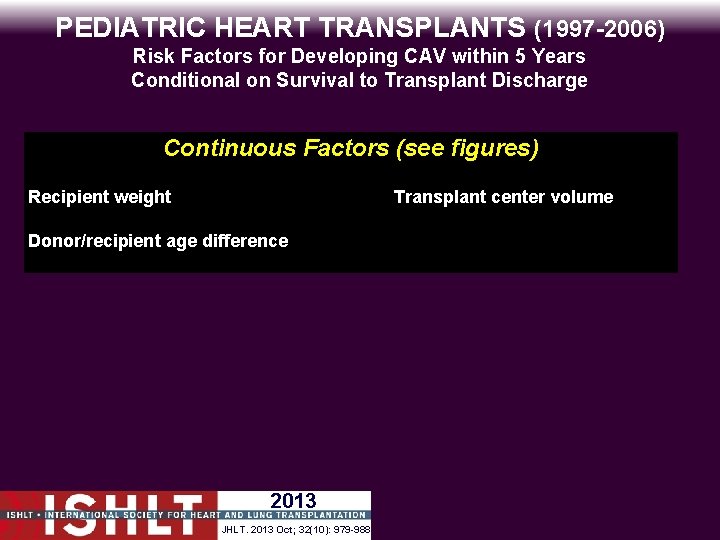 PEDIATRIC HEART TRANSPLANTS (1997-2006)
Risk Factors for Developing CAV within 5 Years
Conditional on Survival to Transplant Discharge

Continuous Factors (see figures)

Recipient weight

Donor/recipient age difference

Transplant center volume

ISHLT

2013

ISHLT • INTERNATIONAL SOCIETY FOR HEART AND LUNG TRANSPLANTATION

JHLT. 2013 Oct; 32(10): 979-988